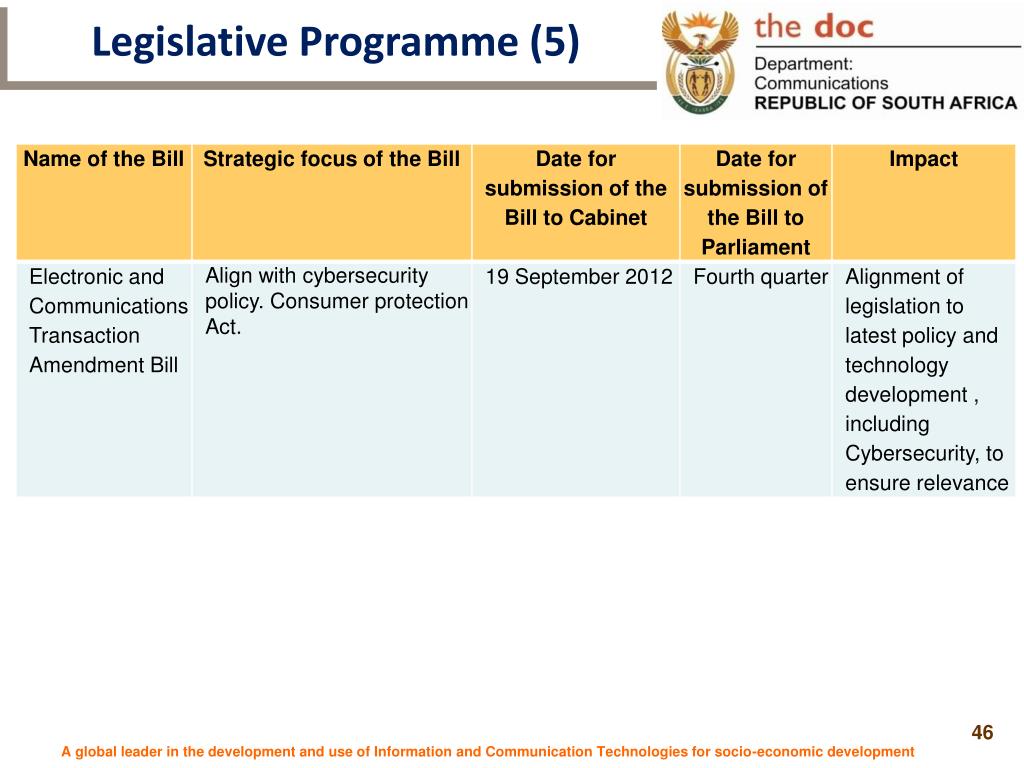 Legislative Programme (5)

the doc
Department:
Communications
REPUBLIC OF SOUTH AFRICA

| Name of the Bill | Strategic focus of the Bill | Date for submission of the Bill to Cabinet | Date for submission of the Bill to Parliament | Impact |
|---|---|---|---|---|
| Electronic and Communications Transaction Amendment Bill | Align with cybersecurity policy. Consumer protection Act. | 19 September 2012 | Fourth quarter | Alignment of legislation to latest policy and technology development , including Cybersecurity, to ensure relevance |

46

A global leader in the development and use of Information and Communication Technologies for socio-economic development